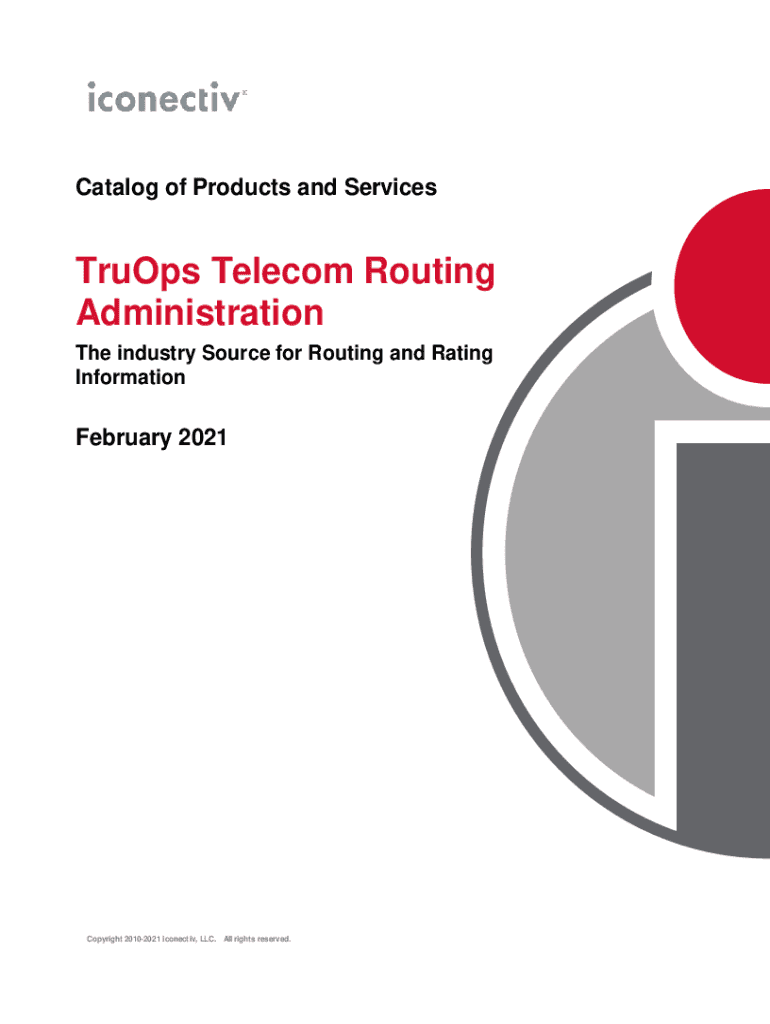 iconectiv

Catalog of Products and Services

TruOps Telecom Routing Administration

The industry Source for Routing and Rating Information

February 2021

Copyright 2010-2021 iconectiv, LLC. All rights reserved.